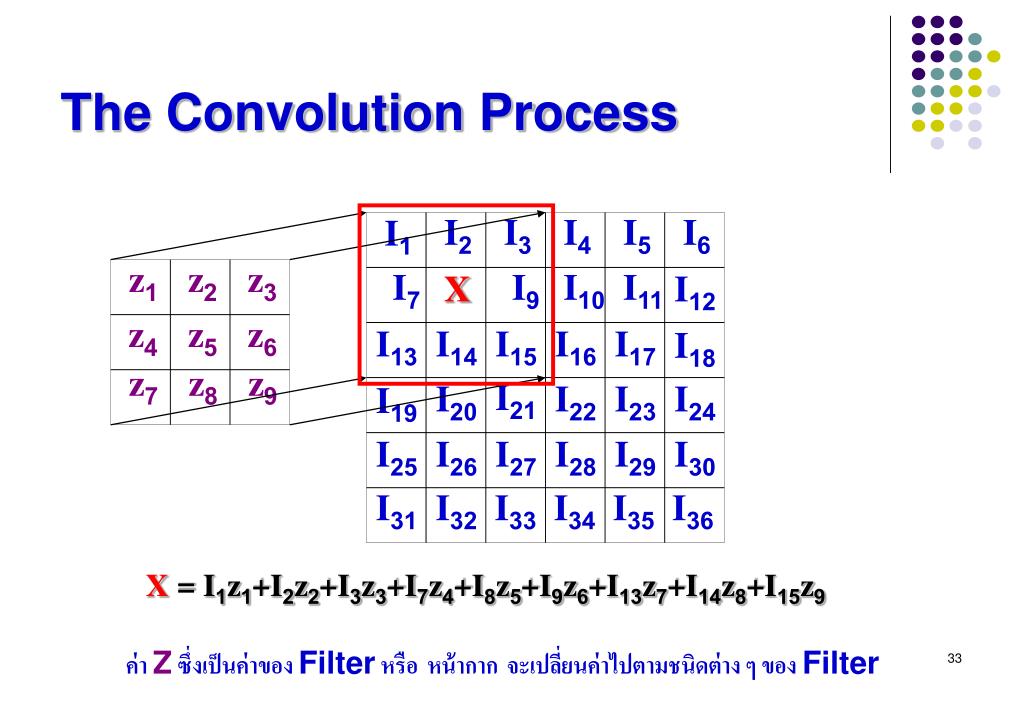 The Convolution Process

| $z_1$ | $z_2$ | $z_3$ |
|---|---|---|
| $z_4$ | $z_5$ | $z_6$ |
| $z_7$ | $z_8$ | $z_9$ |

| $I_1$ | $I_2$ | $I_3$ | $I_4$ | $I_5$ | $I_6$ |
|---|---|---|---|---|---|
| $I_7$ | X | $I_9$ | $I_{10}$ | $I_{11}$ | $I_{12}$ |
| $I_{13}$ | $I_{14}$ | $I_{15}$ | $I_{16}$ | $I_{17}$ | $I_{18}$ |
| $I_{19}$ | $I_{20}$ | $I_{21}$ | $I_{22}$ | $I_{23}$ | $I_{24}$ |
| $I_{25}$ | $I_{26}$ | $I_{27}$ | $I_{28}$ | $I_{29}$ | $I_{30}$ |
| $I_{31}$ | $I_{32}$ | $I_{33}$ | $I_{34}$ | $I_{35}$ | $I_{36}$ |

$X = I_1z_1+I_2z_2+I_3z_3+I_7z_4+I_8z_5+I_9z_6+I_{13}z_7+I_{14}z_8+I_{15}z_9$

ค่า Z ซึ่งเป็นค่าของ Filter หรือ หน้ากาก จะเปลี่ยนค่าไปตามชนิดต่าง ๆ ของ Filter

33